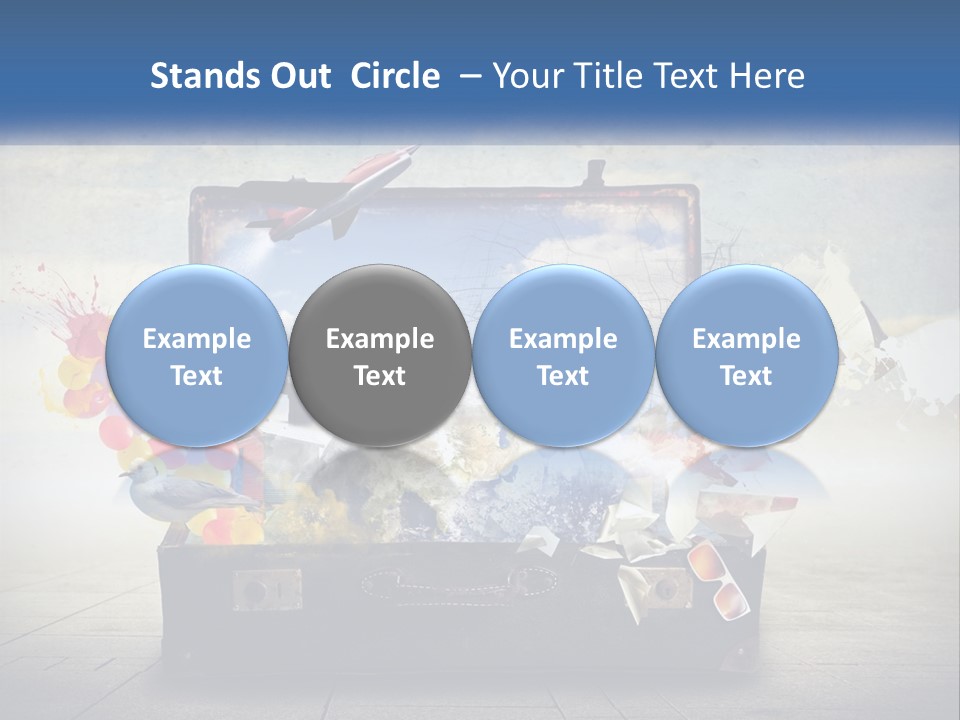 Stands Out Circle – Your Title Text Here

Example Text

Example Text

Example Text

Example Text